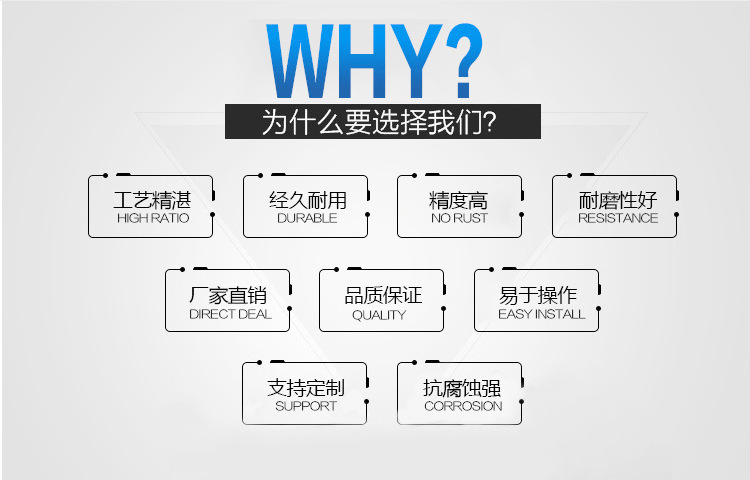 WHY?

为什么要选择我们?

工艺精湛
HIGH RATIO

经久耐用
DURABLE

精度高
NO RUST

耐磨性好
RESISTANCE

厂家直销
DIRECT DEAL

品质保证
QUALITY

易于操作
EASY INSTALL

支持定制
SUPPORT

抗腐蚀强
CORROSION